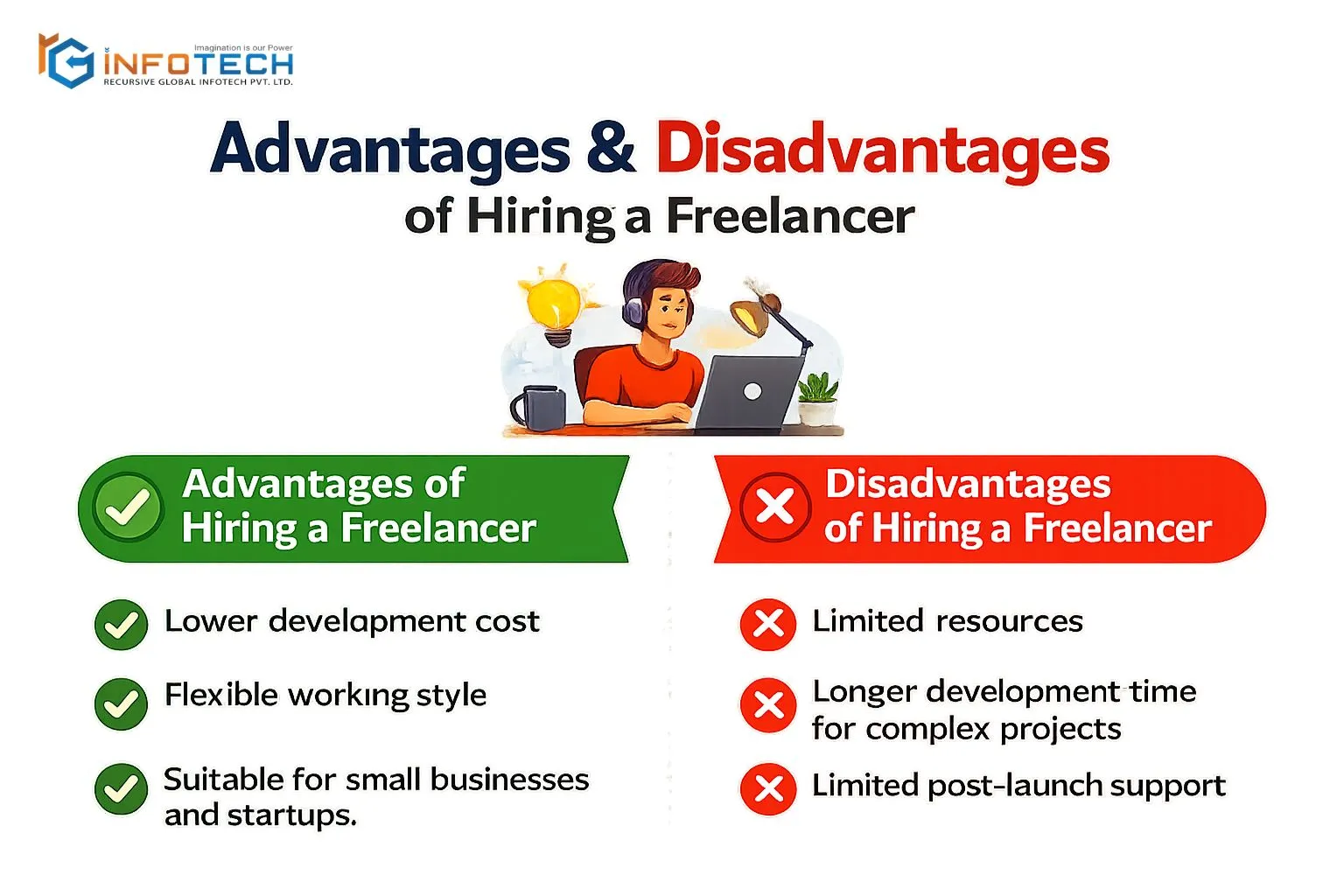 Imagination is our Power
INFOTECH
RECURSIVE GLOBAL INFOTECH PVT. LTD.

Advantages & Disadvantages of Hiring a Freelancer

Advantages of Hiring a Freelancer

Lower development cost

Flexible working style

Suitable for small businesses and startups.

Disadvantages of Hiring a Freelancer

Limited resources

Longer development time for complex projects

Limited post-launch support